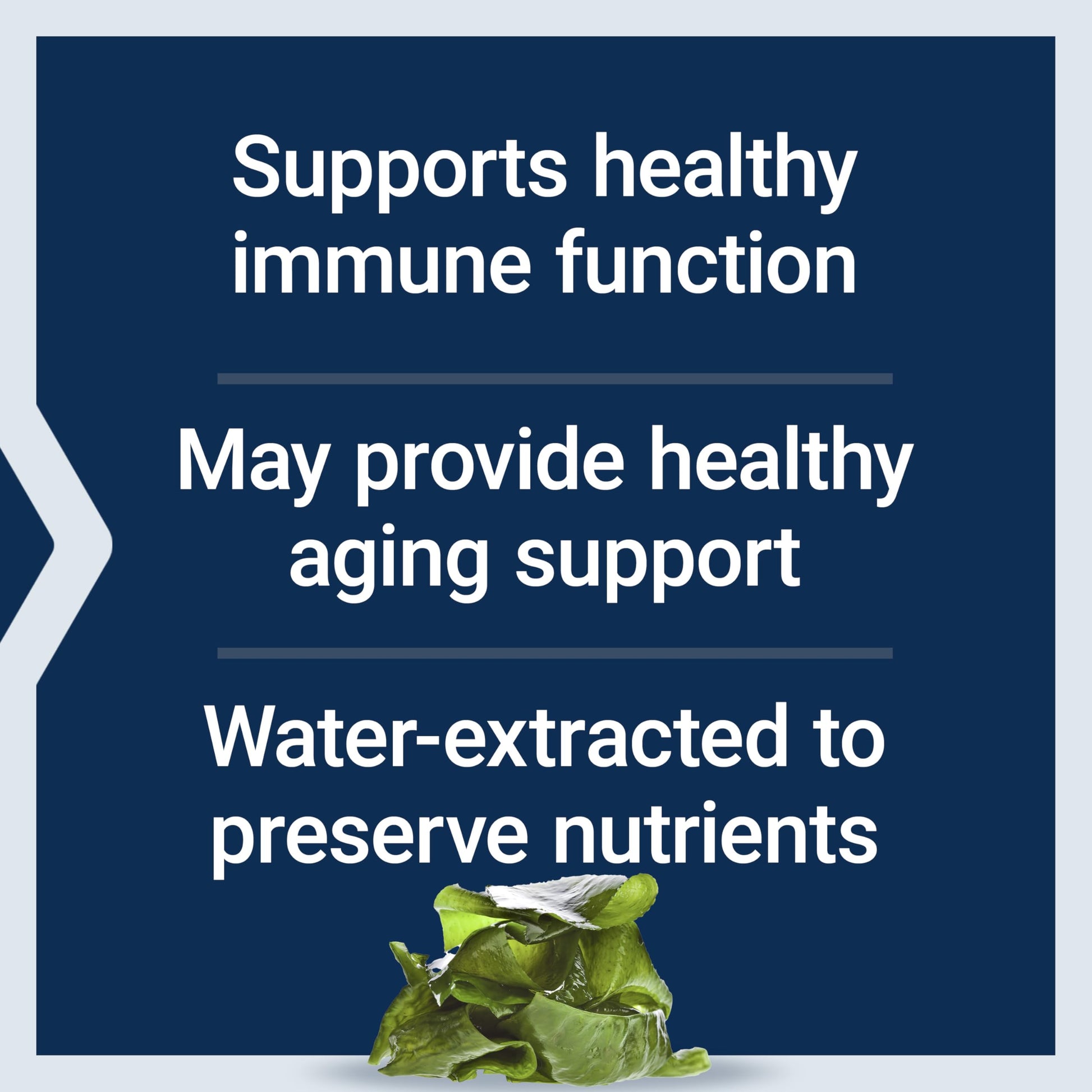 Supports healthy immune function

May provide healthy aging support

Water-extracted to preserve nutrients